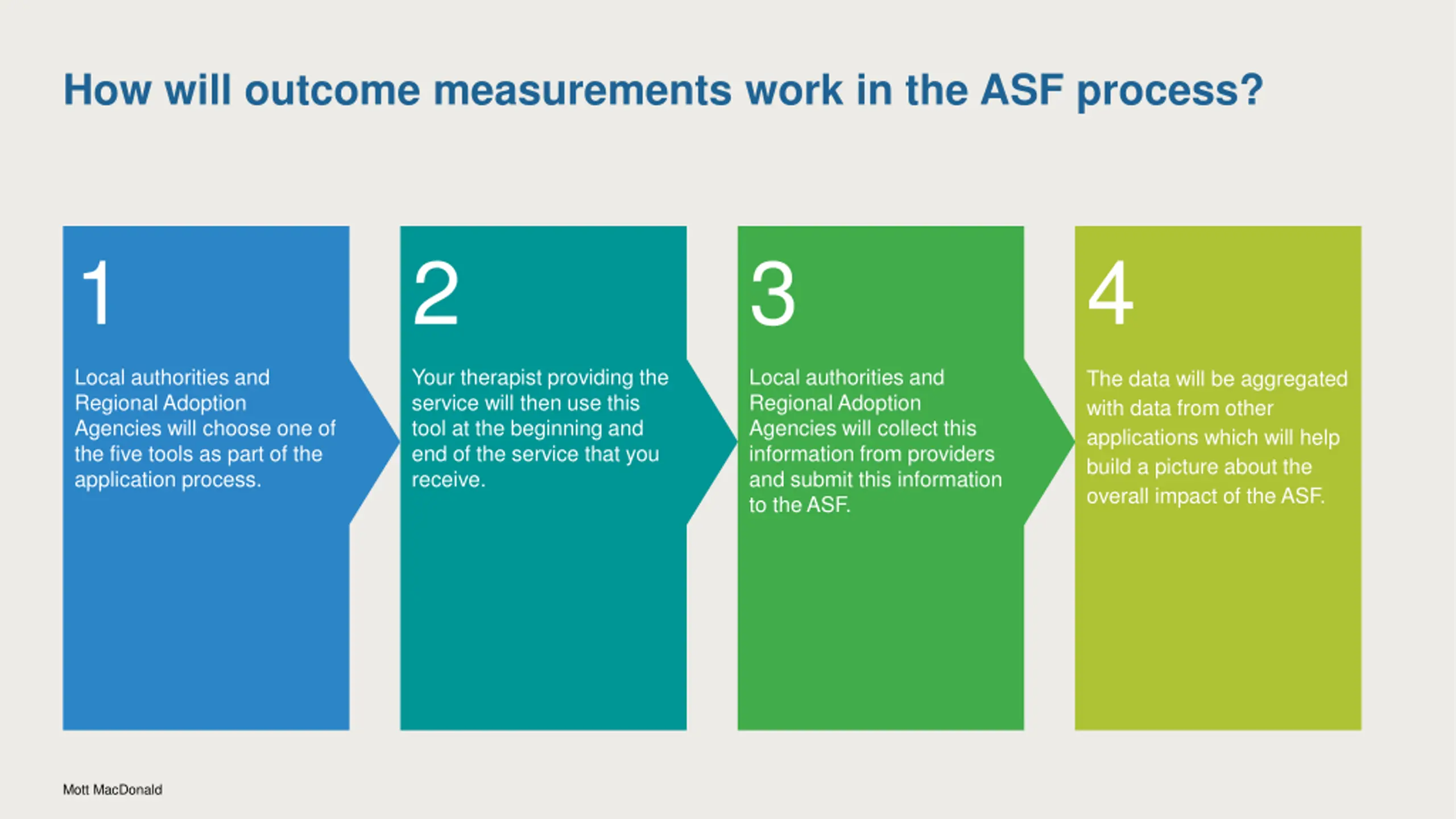 How will outcome measurements work in the ASF process?

1

Local authorities and Regional Adoption Agencies will choose one of the five tools as part of the application process.

2

Your therapist providing the service will then use this tool at the beginning and end of the service that you receive.

3

Local authorities and Regional Adoption Agencies will collect this information from providers and submit this information to the ASF.

4

The data will be aggregated with data from other applications which will help build a picture about the overall impact of the ASF.

Mott MacDonald